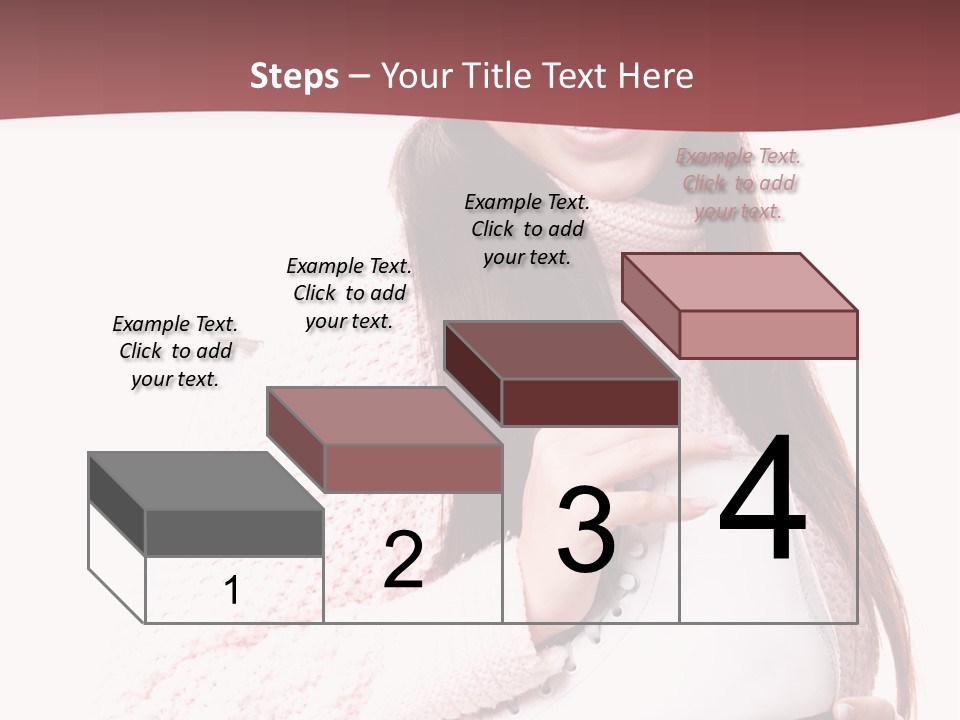 Steps – Your Title Text Here

Example Text. Click to add your text.

Example Text. Click to add your text.

Example Text. Click to add your text.

Example Text. Click to add your text.

1

2

3

4